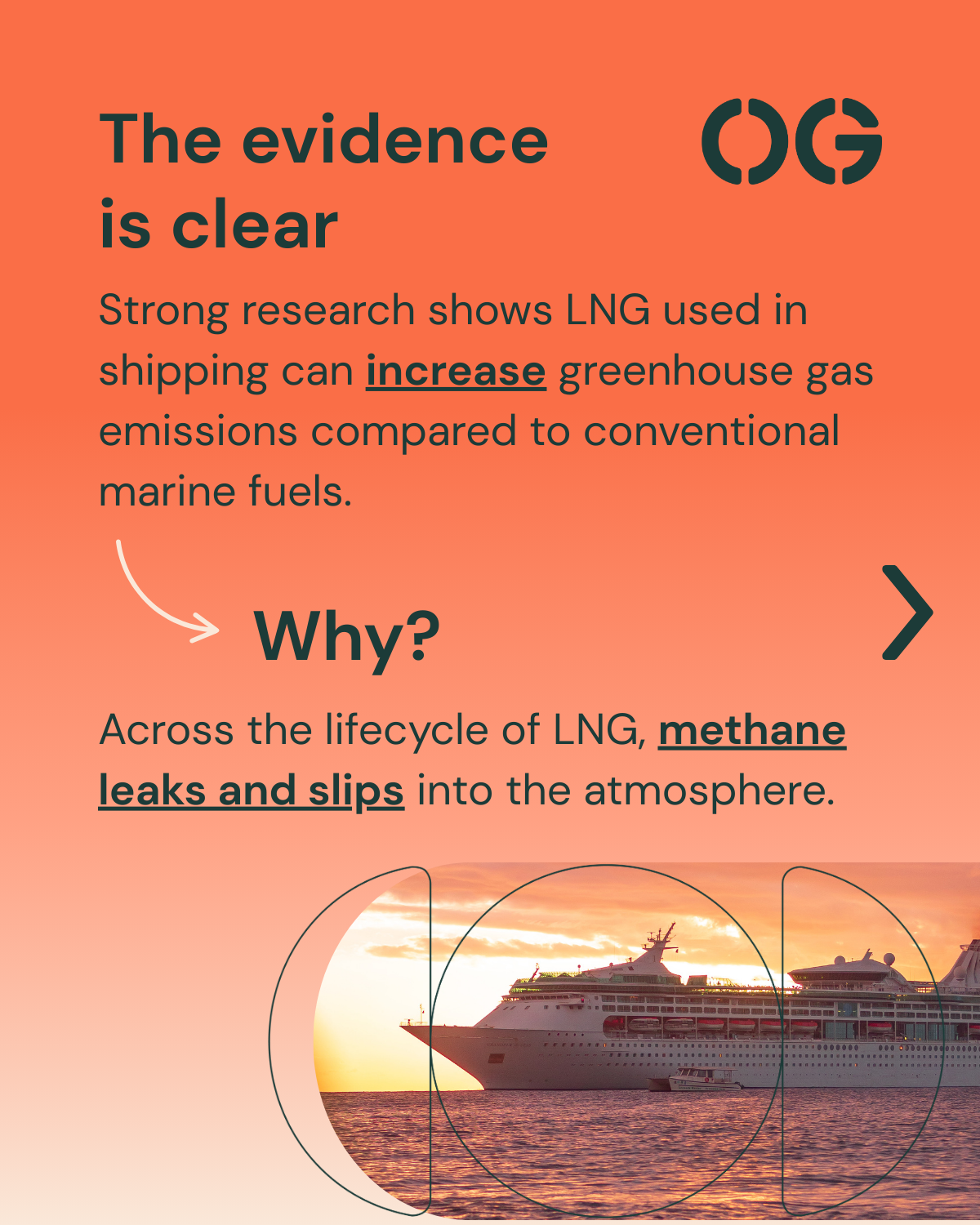 The evidence is clear

OG

Strong research shows LNG used in shipping can increase greenhouse gas emissions compared to conventional marine fuels.

Why?

Across the lifecycle of LNG, methane leaks and slips into the atmosphere.